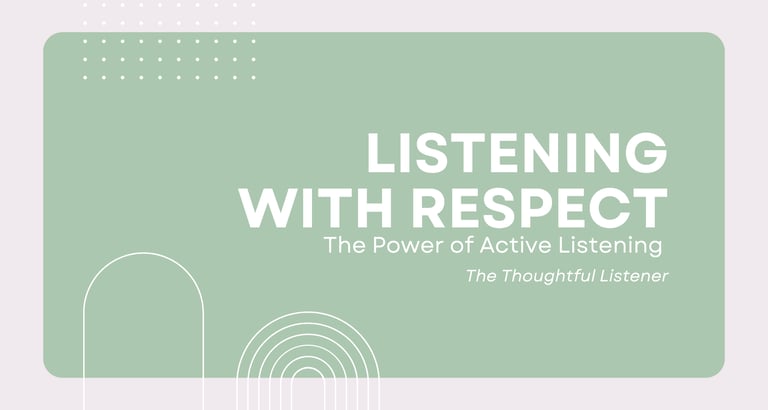 LISTENING WITH RESPECT

The Power of Active Listening

The Thoughtful Listener